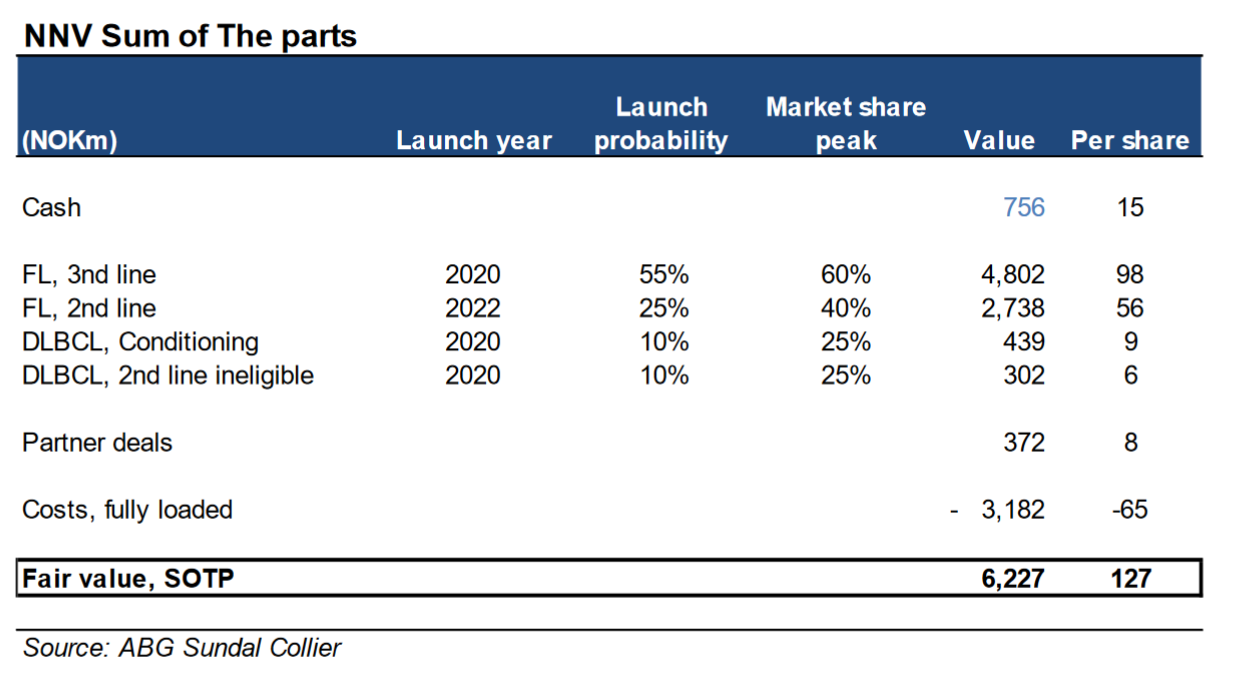 NNV Sum of The parts

| (NOKm) | Launch year | Launch probability | Market share peak | Value | Per share |
|---|---|---|---|---|---|
| Cash | | | | 756 | 15 |
| FL, 3nd line | 2020 | 55% | 60% | 4,802 | 98 |
| FL, 2nd line | 2022 | 25% | 40% | 2,738 | 56 |
| DLBCL, Conditioning | 2020 | 10% | 25% | 439 | 9 |
| DLBCL, 2nd line ineligible | 2020 | 10% | 25% | 302 | 6 |
| Partner deals | | | | 372 | 8 |
| Costs, fully loaded | | | | - 3,182 | -65 |
| Fair value, SOTP | | | | 6,227 | 127 |

Source: ABG Sundal Collier